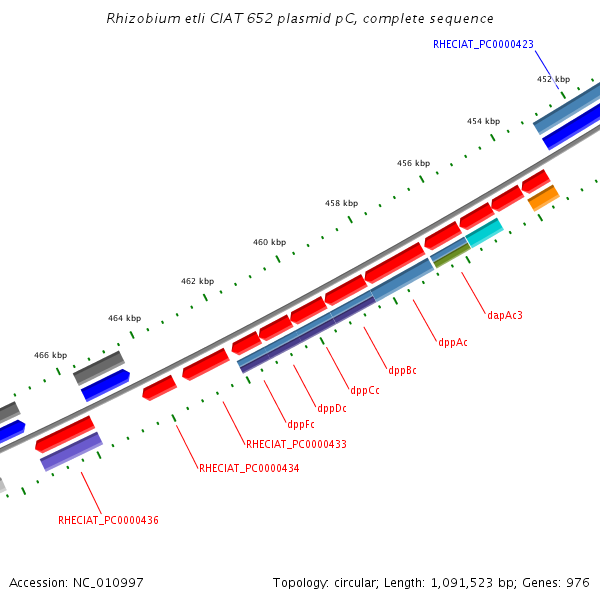 Rhizobium etli CIAT 652 plasmid pC, complete sequence

RHECIAT_PC0000423

452 kbp

454 kbp

456 kbp

458 kbp

460 kbp

462 kbp

464 kbp

466 kbp

dapAc3

dppAc

dppBc

dppCc

dppDc

dppFc

RHECIAT_PC0000433

RHECIAT_PC0000434

RHECIAT_PC0000436

Accession: NC_010997

Topology: circular; Length: 1,091,523 bp; Genes: 976